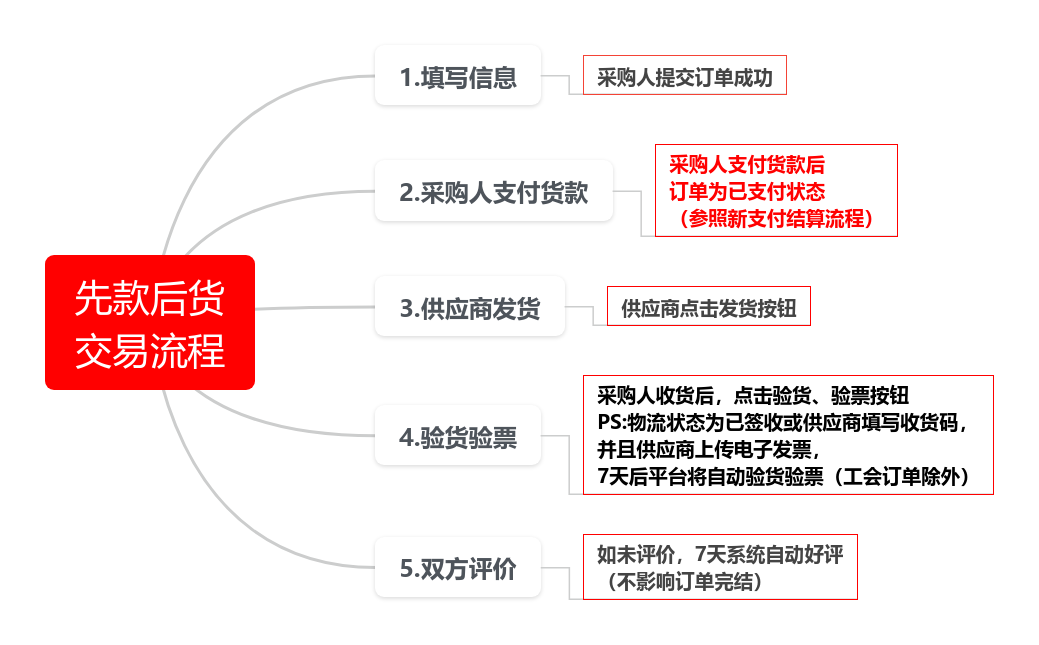 先款后货交易流程

1.填写信息

采购人提交订单成功

2.采购人支付货款

采购人支付货款后
订单为已支付状态
（参照新支付结算流程）

3.供应商发货

供应商点击发货按钮

4.验货验票

采购人收货后，点击验货、验票按钮
PS:物流状态为已签收或供应商填写收货码，
并且供应商上传电子发票，
7天后平台将自动验货验票（工会订单除外）

5.双方评价

如未评价，7天系统自动好评
（不影响订单完结）